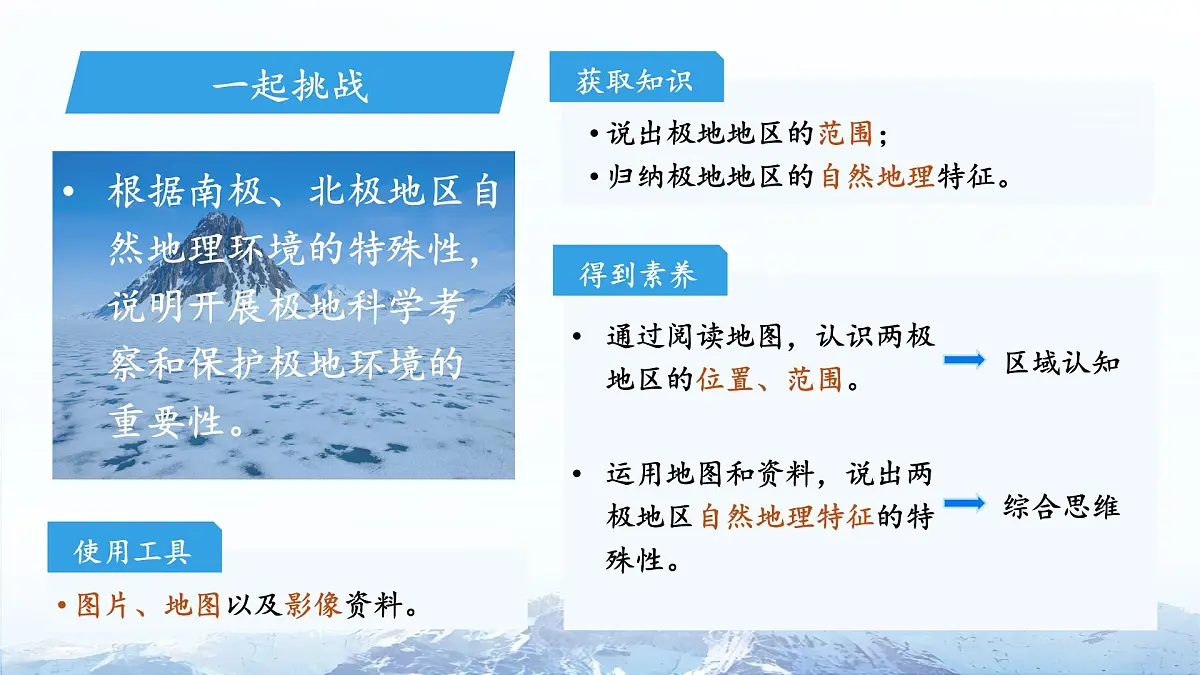 一起挑战

• 根据南极、北极地区自然地理环境的特殊性，说明开展极地科学考察和保护极地环境的重要性。

使用工具

• 图片、地图以及影像资料。

获取知识

• 说出极地地区的范围；
• 归纳极地地区的自然地理特征。

得到素养

• 通过阅读地图，认识两极地区的位置、范围。 区域认知

• 运用地图和资料，说出两极地区自然地理特征的特殊性。 综合思维